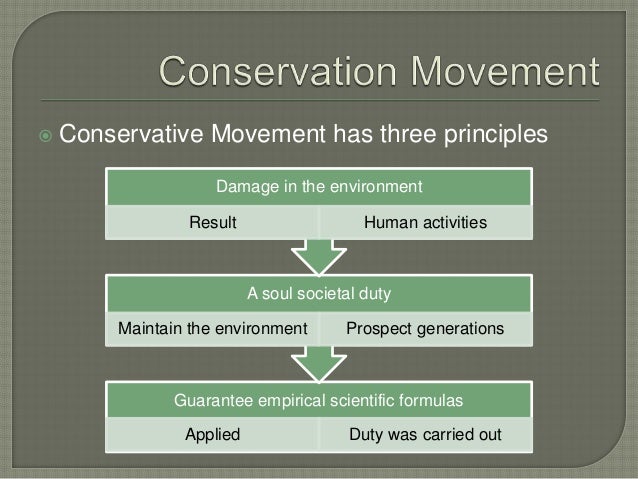 Conservation Movement

Conservative Movement has three principles

Damage in the environment

Result

Human activities

A soul societal duty

Maintain the environment

Prospect generations

Guarantee empirical scientific formulas

Applied

Duty was carried out